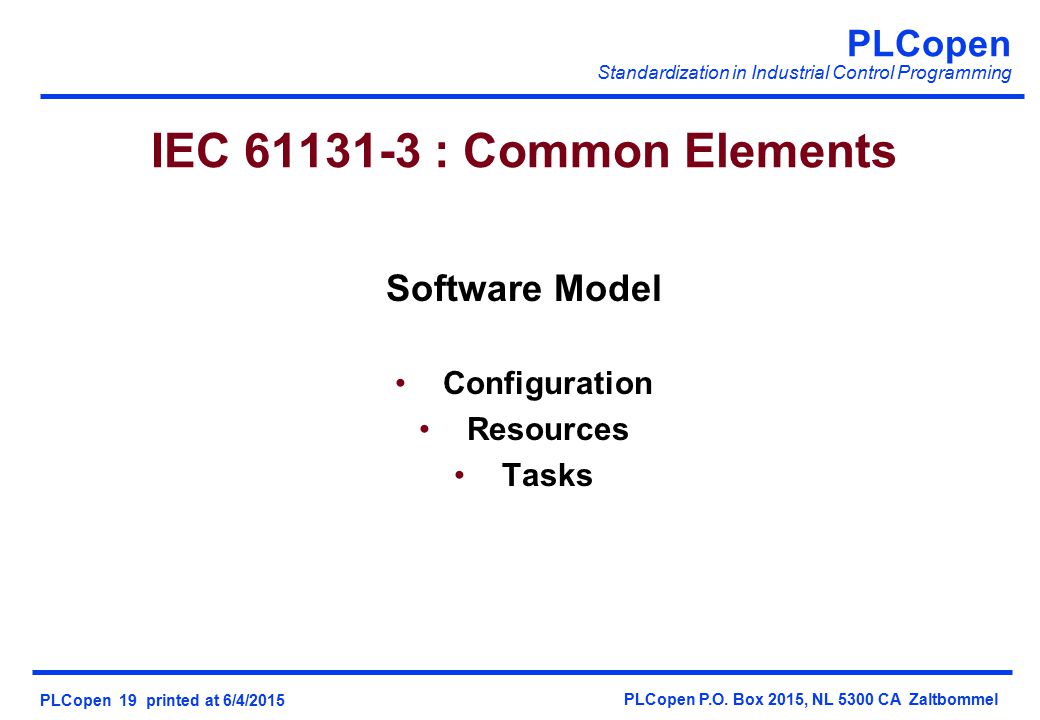 PLCopen
Standardization in Industrial Control Programming

IEC 61131-3 : Common Elements

Software Model

• Configuration
• Resources
• Tasks

PLCopen 19 printed at 6/4/2015

PLCopen P.O. Box 2015, NL 5300 CA Zaltbommel